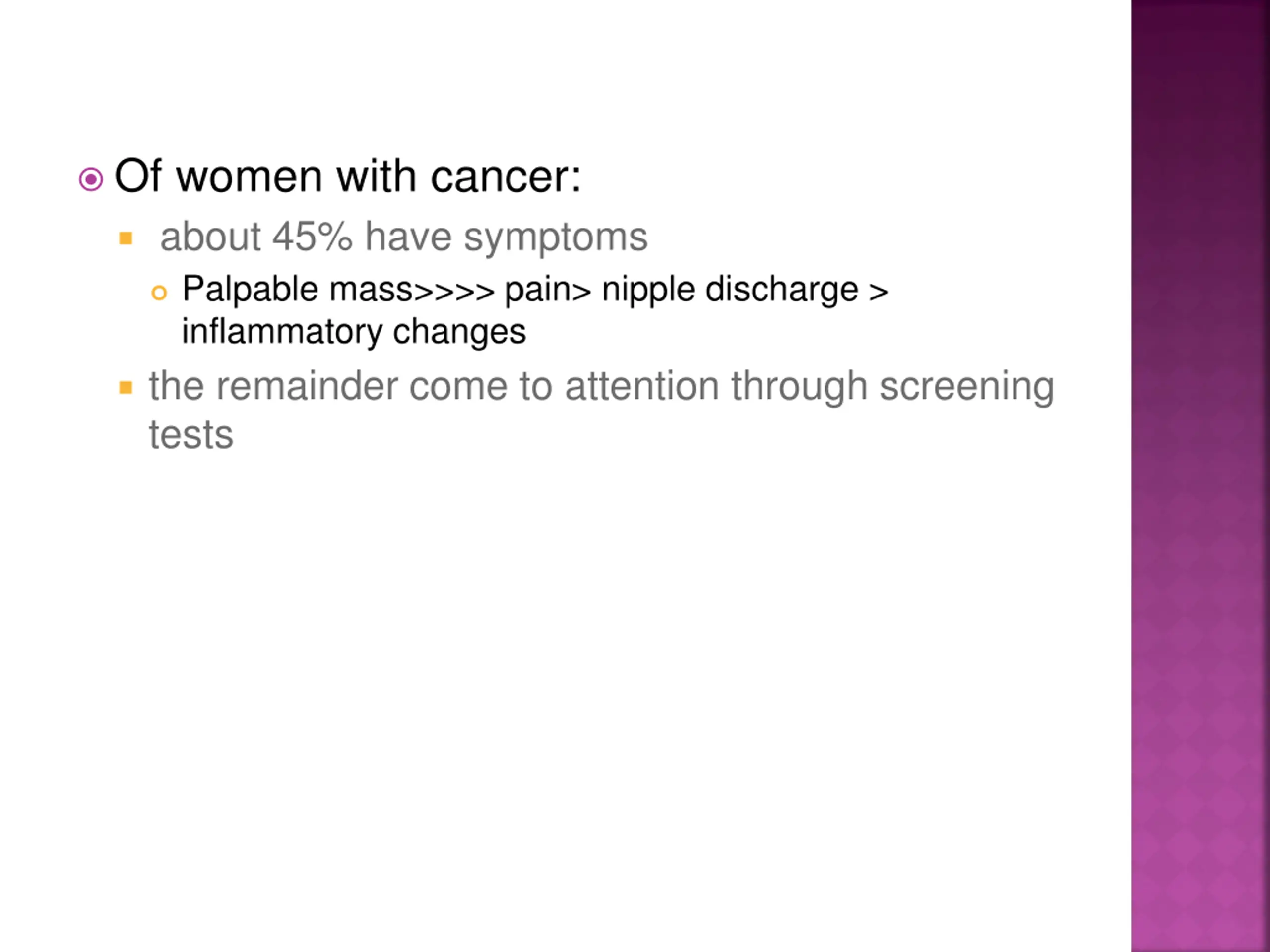 Of women with cancer:

about 45% have symptoms

Palpable mass>>>> pain> nipple discharge > inflammatory changes

the remainder come to attention through screening tests